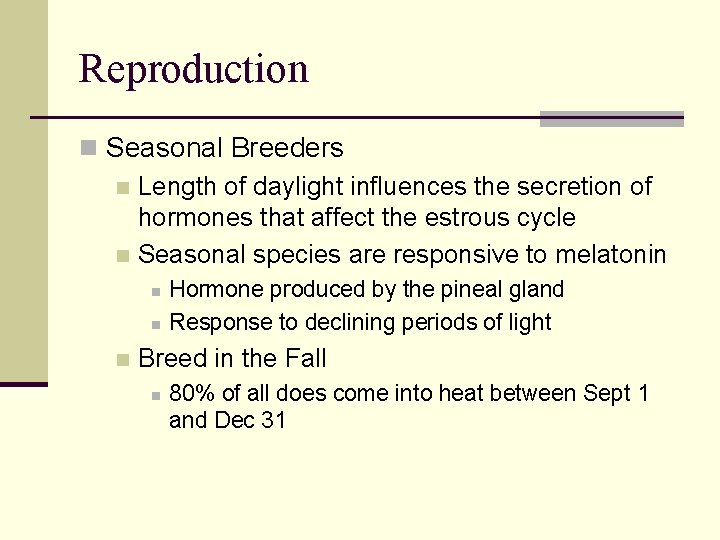 Reproduction

Seasonal Breeders

Length of daylight influences the secretion of hormones that affect the estrous cycle

Seasonal species are responsive to melatonin

Hormone produced by the pineal gland

Response to declining periods of light

Breed in the Fall

80% of all does come into heat between Sept 1 and Dec 31